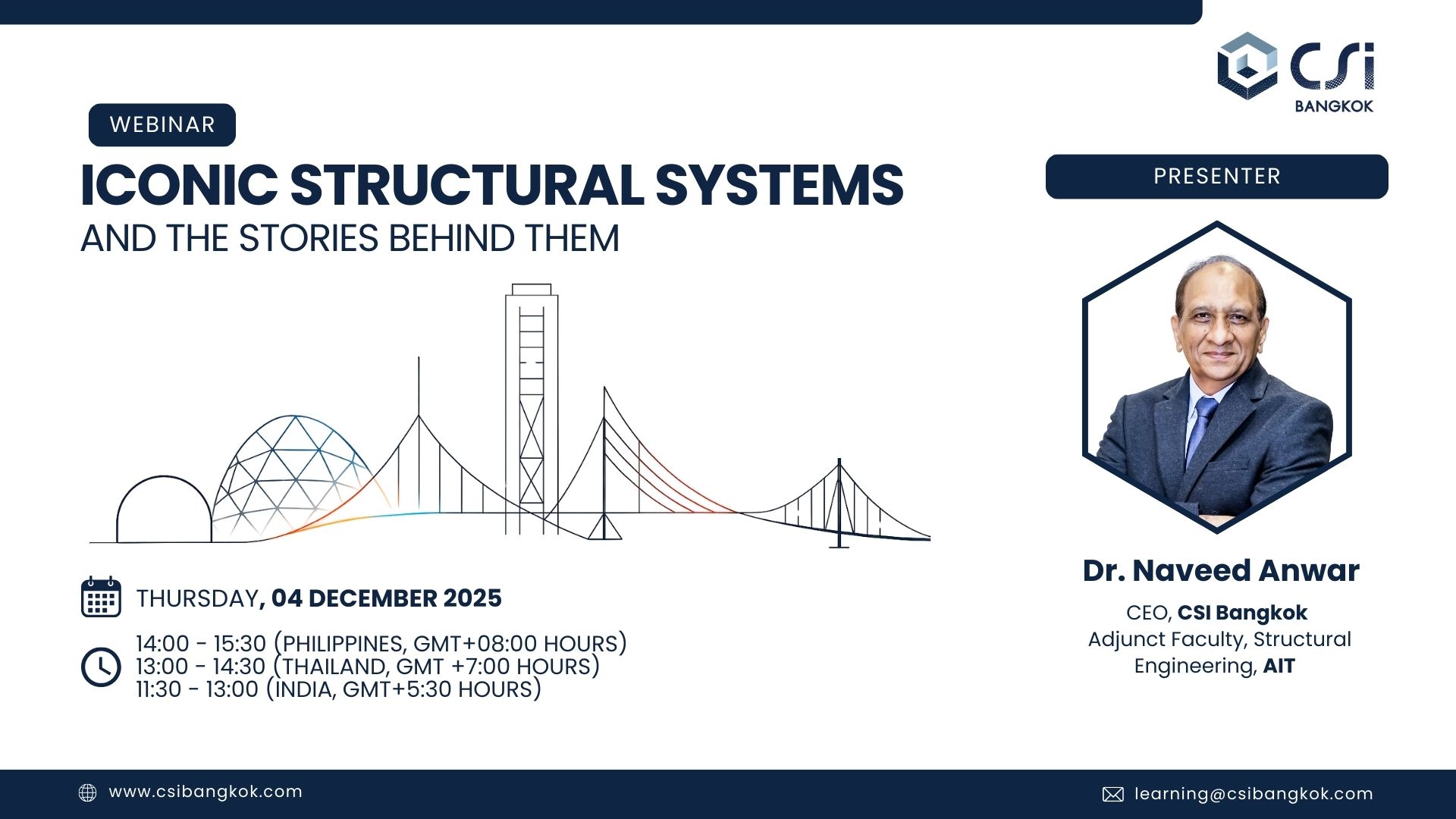 CSi
BANGKOK

WEBINAR

ICONIC STRUCTURAL SYSTEMS
AND THE STORIES BEHIND THEM

THURSDAY, 04 DECEMBER 2025

14:00 - 15:30 (PHILIPPINES, GMT+08:00 HOURS)
13:00 - 14:30 (THAILAND, GMT +7:00 HOURS)
11:30 - 13:00 (INDIA, GMT+5:30 HOURS)

PRESENTER

Dr. Naveed Anwar

CEO, CSI Bangkok
Adjunct Faculty, Structural Engineering, AIT

www.csibangkok.com

learning@csibangkok.com